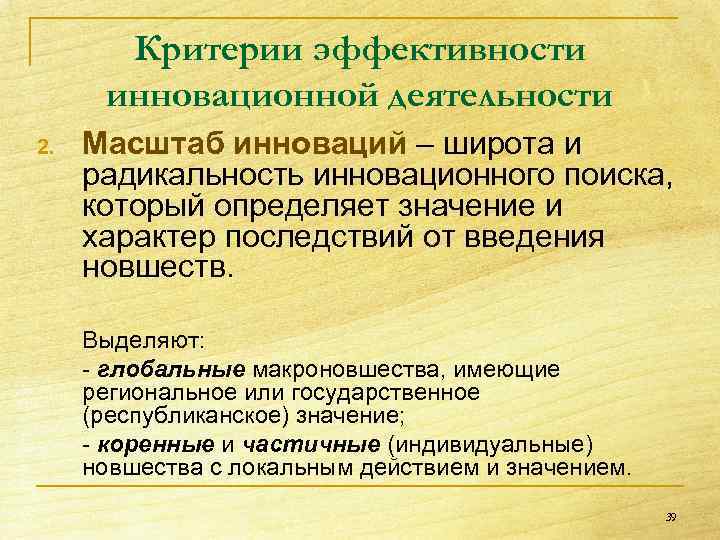 Критерии эффективности инновационной деятельности

2. Масштаб инноваций – широта и радикальность инновационного поиска, который определяет значение и характер последствий от введения новшеств.

Выделяют:

- глобальные макроновшества, имеющие региональное или государственное (республиканское) значение;

- коренные и частичные (индивидуальные) новшества с локальным действием и значением.

39